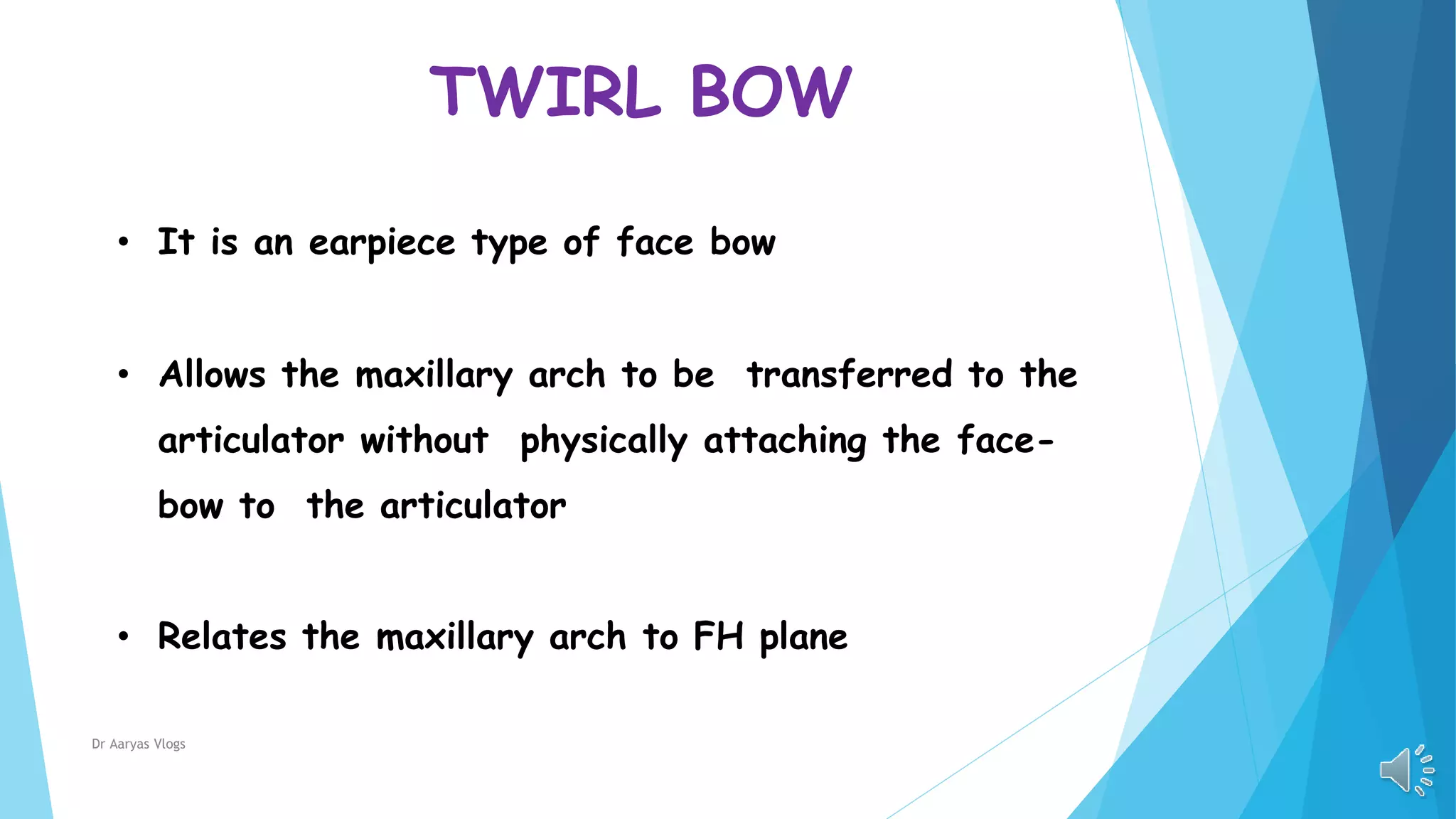 TWIRL BOW

• It is an earpiece type of face bow

• Allows the maxillary arch to be transferred to the articulator without physically attaching the face-bow to the articulator

• Relates the maxillary arch to FH plane

Dr Aaryas Vlogs